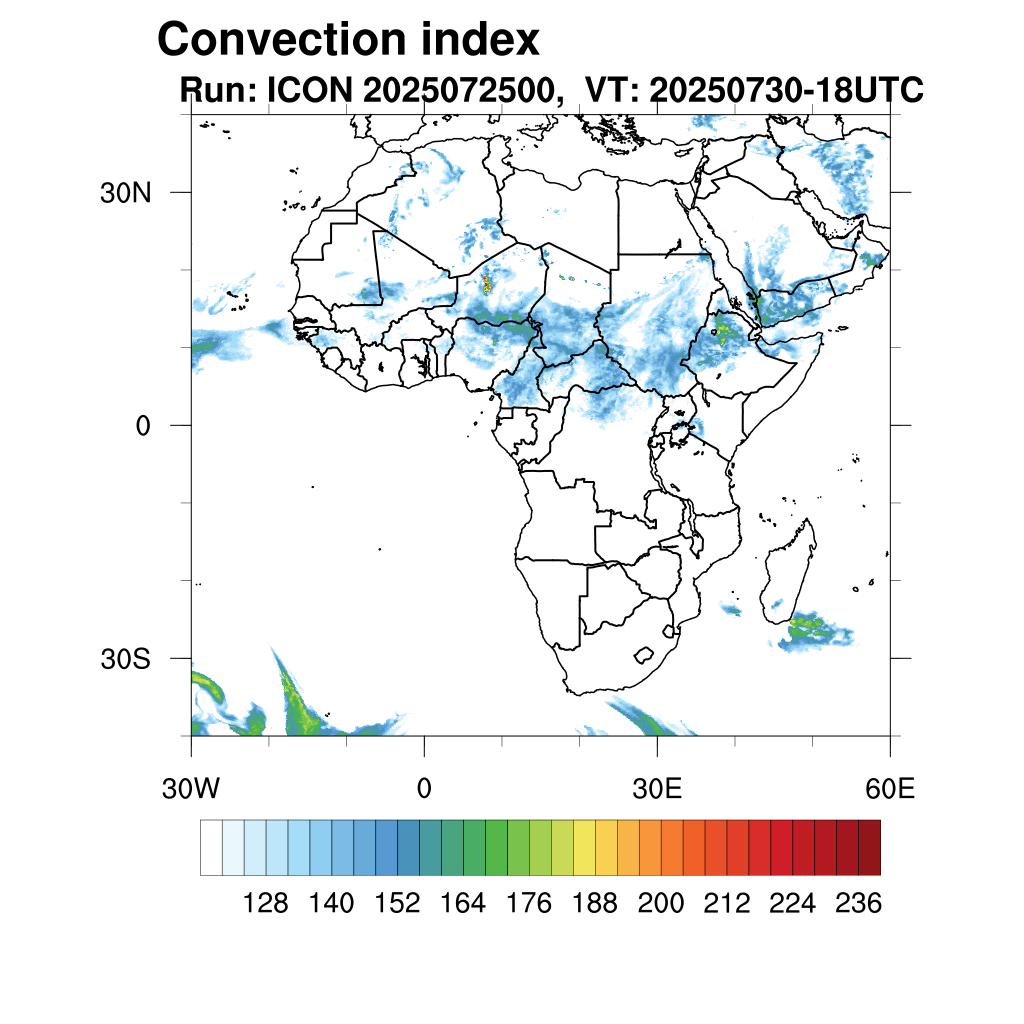 Convection index
Run: ICON 2025072500, VT: 20250730-18UTC

30N
0
30S

30W
0
30E
60E

128 140 152 164 176 188 200 212 224 236